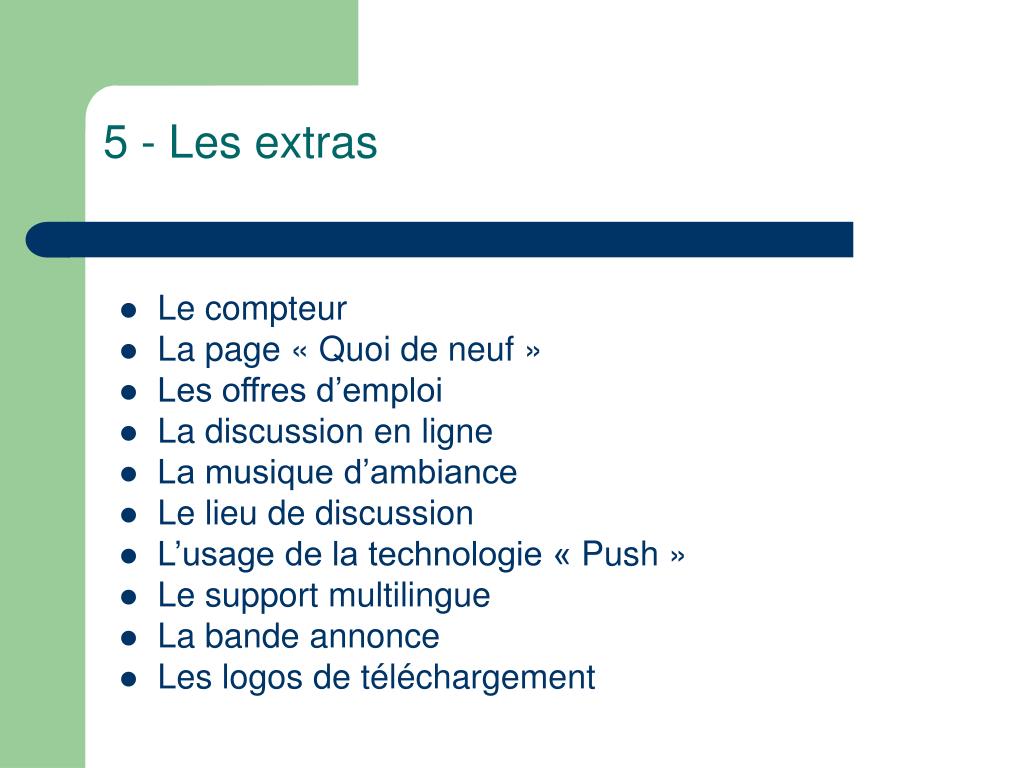 5 - Les extras

- Le compteur
- La page « Quoi de neuf »
- Les offres d’emploi
- La discussion en ligne
- La musique d’ambiance
- Le lieu de discussion
- L’usage de la technologie « Push »
- Le support multilingue
- La bande annonce
- Les logos de téléchargement